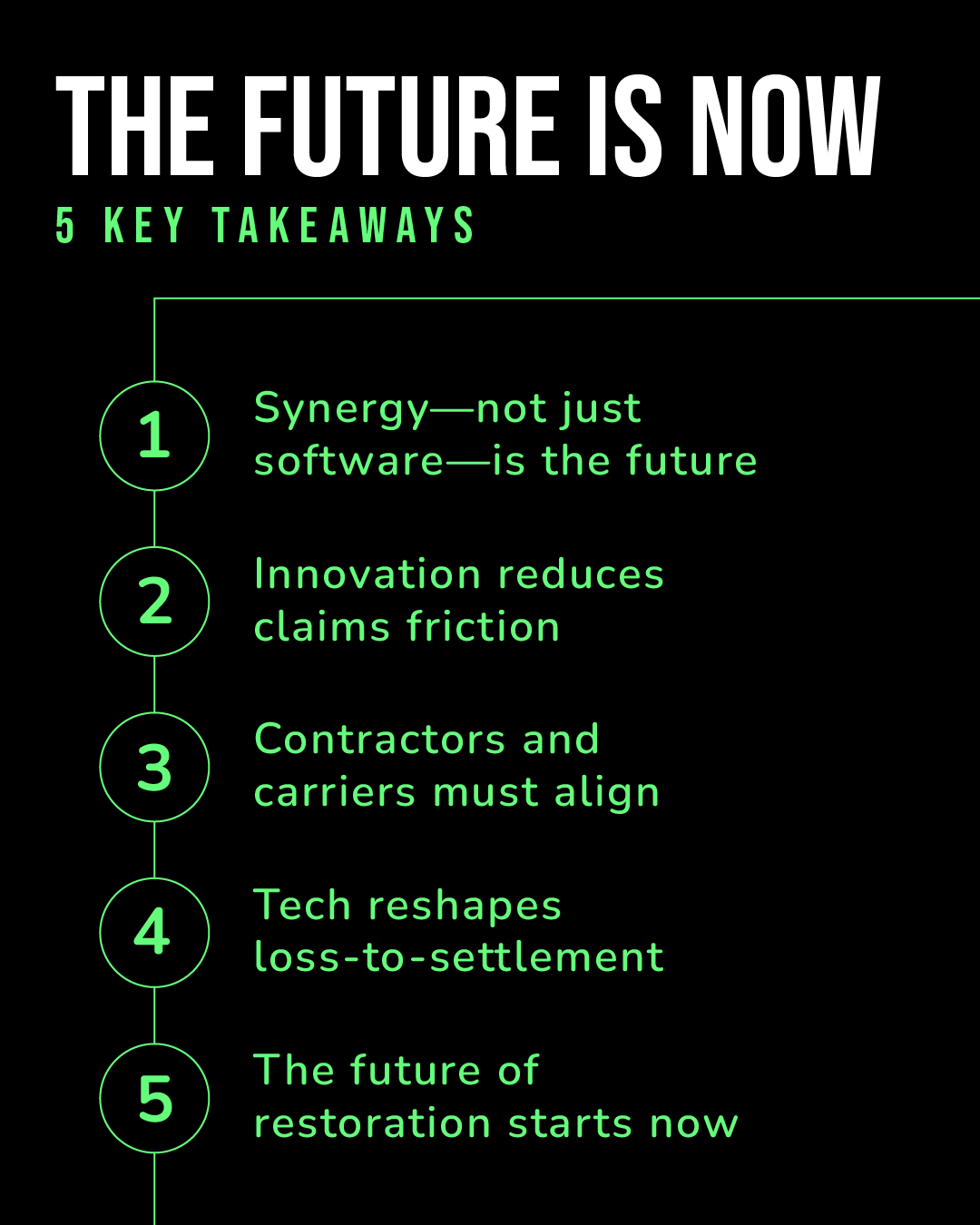 THE FUTURE IS NOW

5 KEY TAKEAWAYS

1 Synergy—not just software—is the future

2 Innovation reduces claims friction

3 Contractors and carriers must align

4 Tech reshapes loss-to-settlement

5 The future of restoration starts now